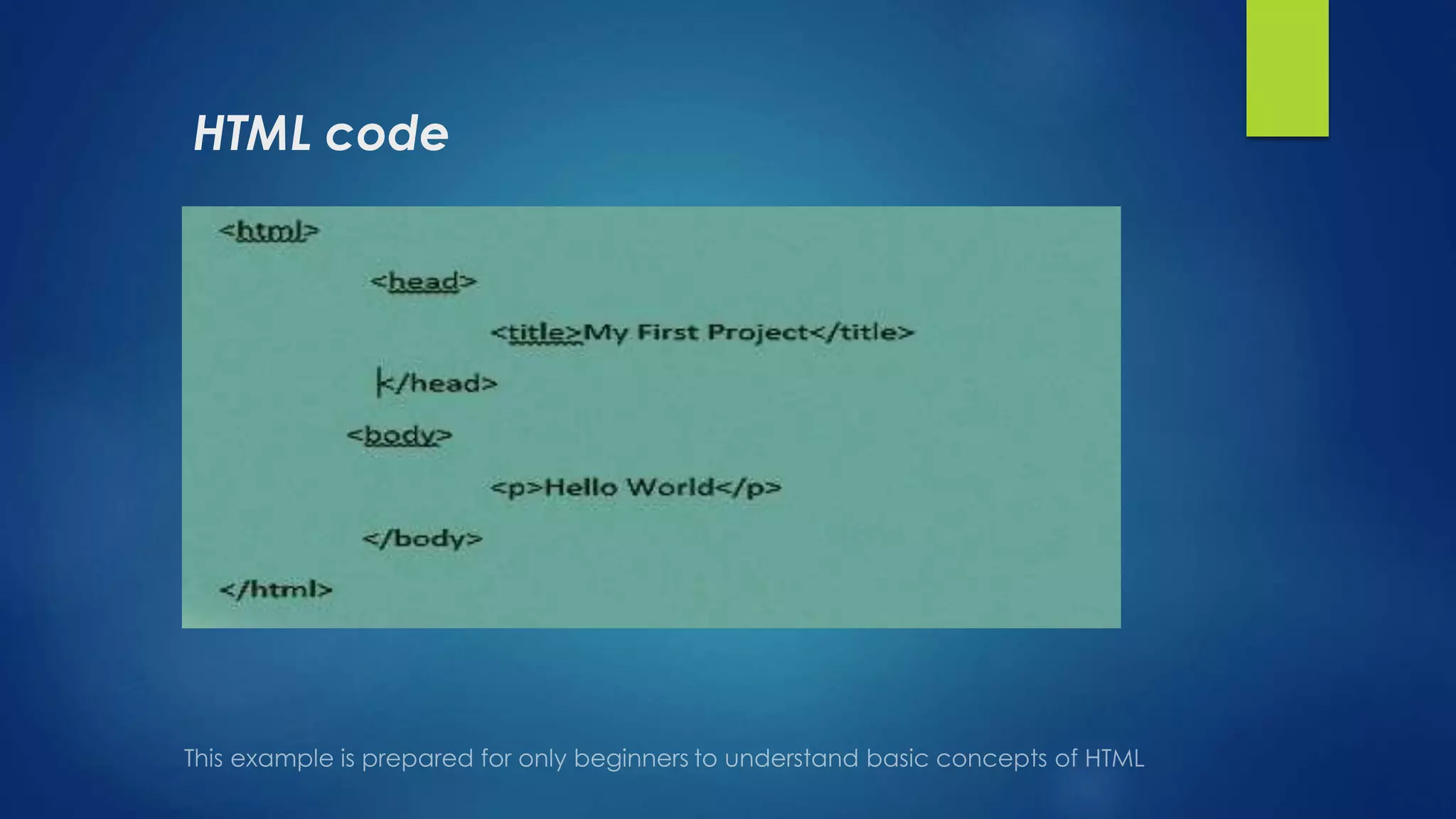 HTML code

<html>

<head>

<title>My First Project</title>

</head>

<body>

<p>Hello World</p>

</body>

</html>

This example is prepared for only beginners to understand basic concepts of HTML